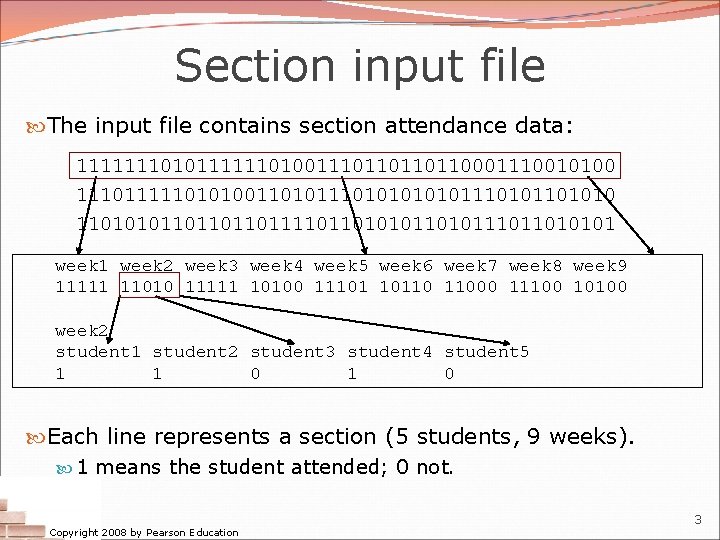 Section input file

The input file contains section attendance data:

111111101011111101001110110110110001110010100
111011111010100110101110101010101110101101010
110101011011011011110110101011010111011010101

week1 week2 week3 week4 week5 week6 week7 week8 week9
11111 11010 11111 10100 11101 10110 11000 11100 10100

week2
student1 student2 student3 student4 student5
1 1 0 1 0

Each line represents a section (5 students, 9 weeks).

1 means the student attended; 0 not.

Copyright 2008 by Pearson Education

3